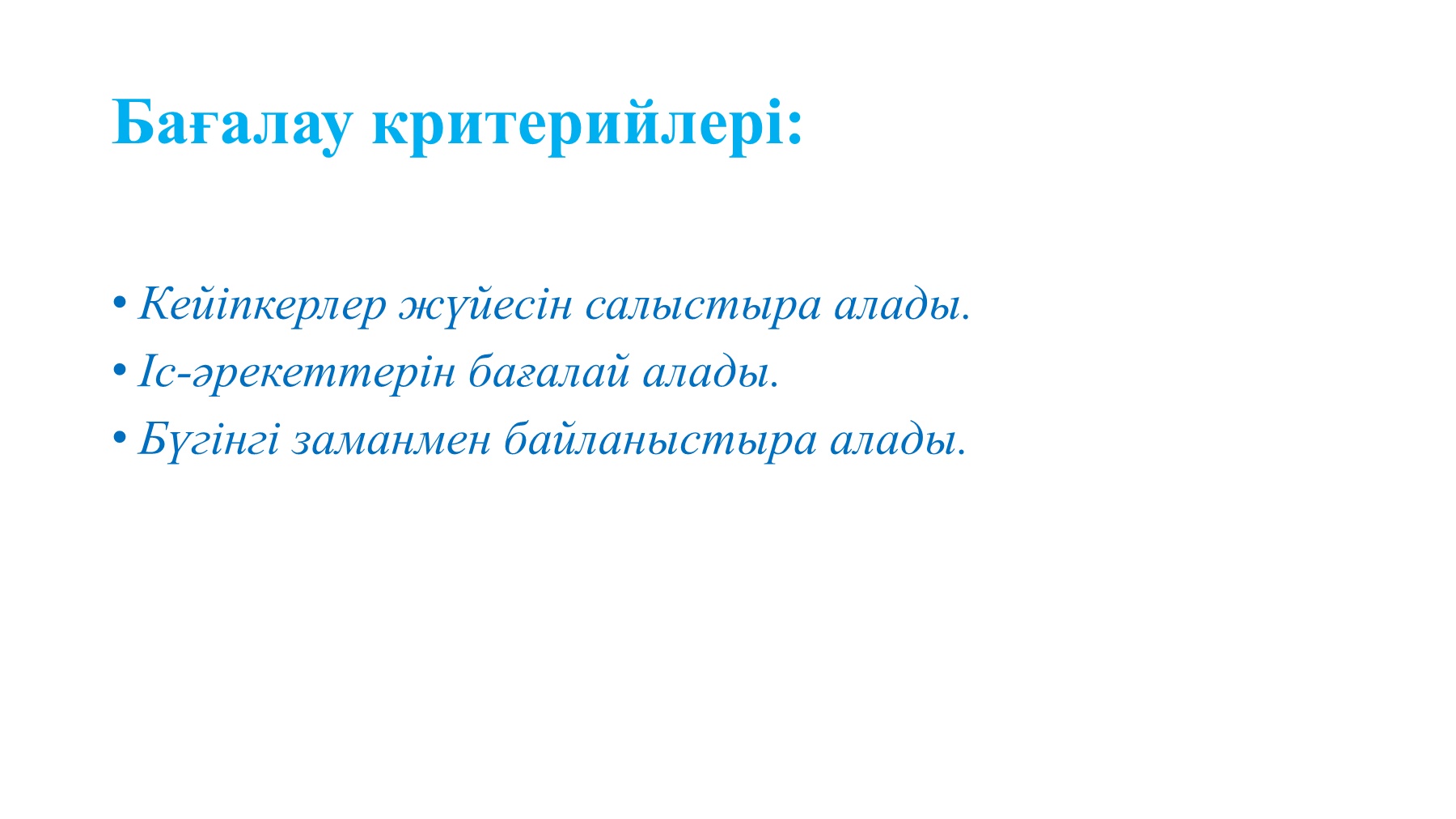 Бағалау критерийлері:

• Кейіпкерлер жүйесін салыстыра алады.
• Іс-әрекеттерін бағалай алады.
• Бүгінгі заманмен байланыстыра алады.